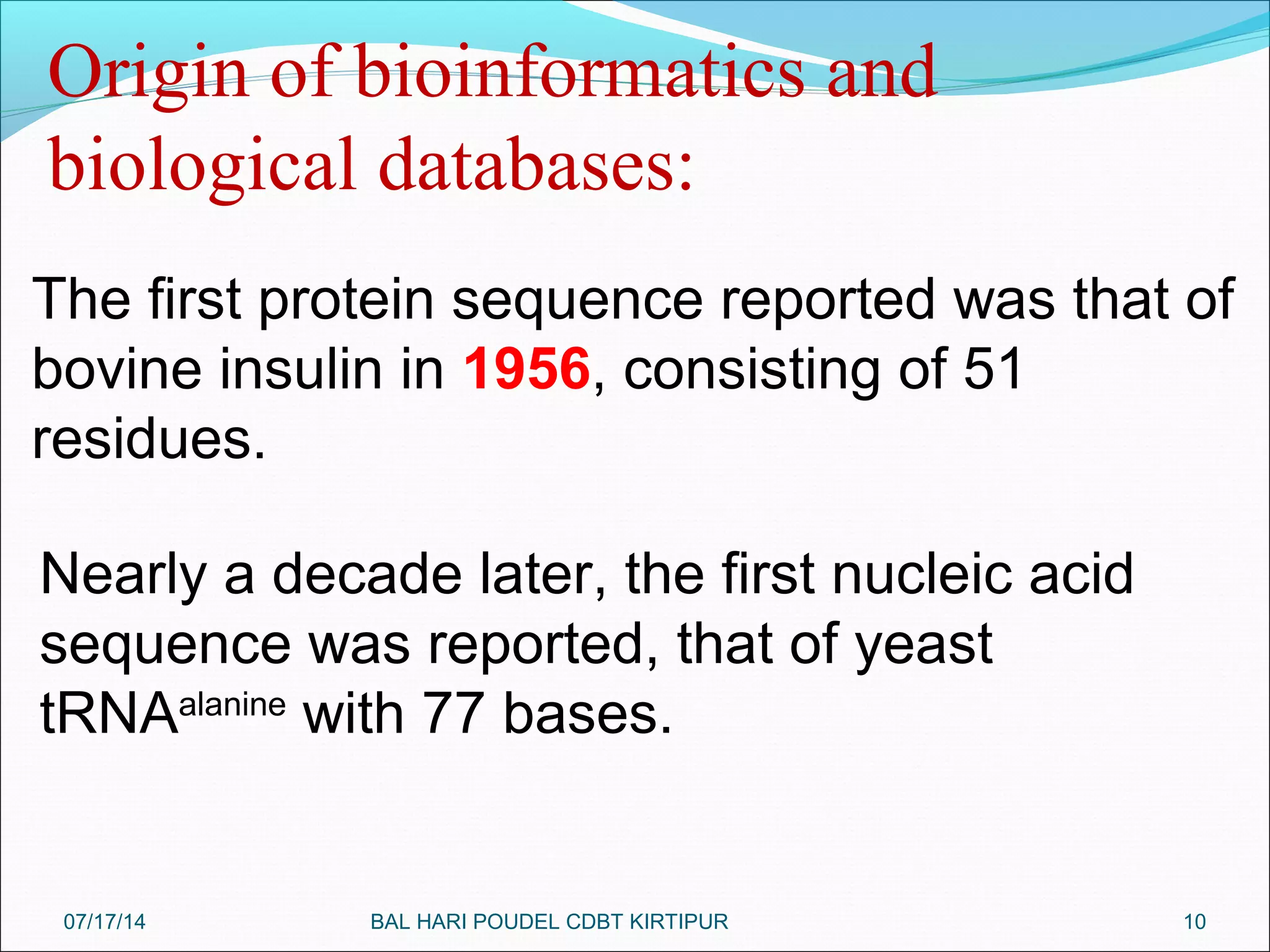 Origin of bioinformatics and biological databases:

The first protein sequence reported was that of bovine insulin in 1956, consisting of 51 residues.

Nearly a decade later, the first nucleic acid sequence was reported, that of yeast tRNA$^{alanine}$ with 77 bases.

07/17/14

BAL HARI POUDEL CDBT KIRTIPUR

10